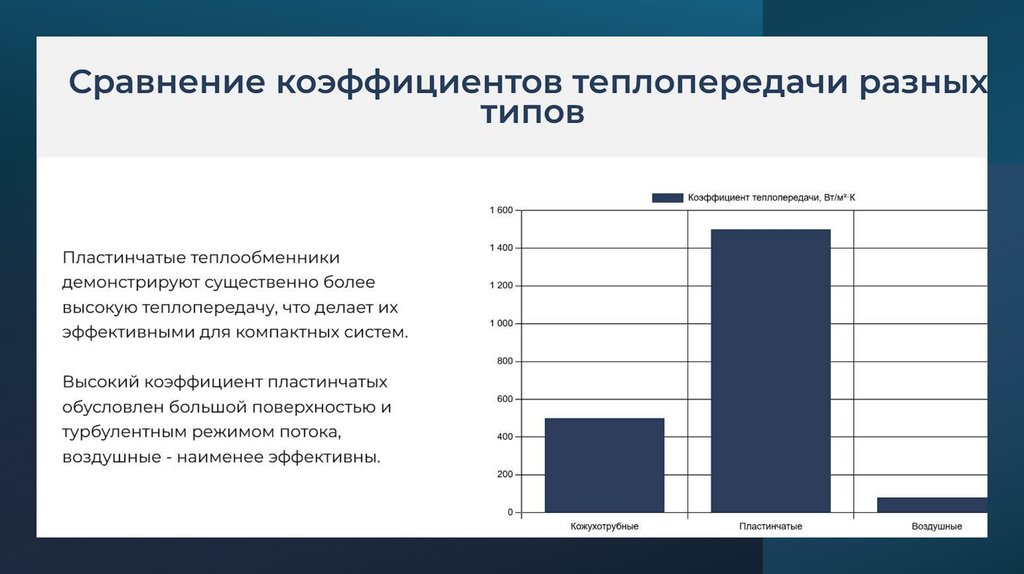 Сравнение коэффициентов теплопередачи разных типов

Пластинчатые теплообменники демонстрируют существенно более высокую теплопередачу, что делает их эффективными для компактных систем.

Высокий коэффициент пластинчатых обусловлен большой поверхностью и турбулентным режимом потока, воздушные - наименее эффективны.

Коэффициент теплопередачи, Вт/м²·К

1 600
1 400
1 200
1 000
800
600
400
200
0

Кожухотрубные
Пластинчатые
Воздушные